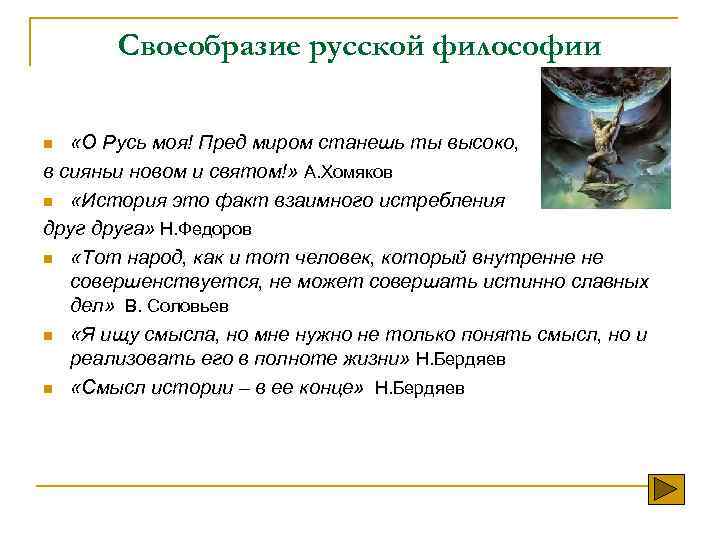 Своеобразие русской философии

«О Русь моя! Пред миром станешь ты высоко, в сияньи новом и святом!» А.Хомяков

«История это факт взаимного истребления друг друга» Н.Федоров

«Тот народ, как и тот человек, который внутренне не совершенствуется, не может совершать истинно славных дел» В. Соловьев

«Я ищу смысла, но мне нужно не только понять смысл, но и реализовать его в полноте жизни» Н.Бердяев

«Смысл истории – в ее конце» Н.Бердяев